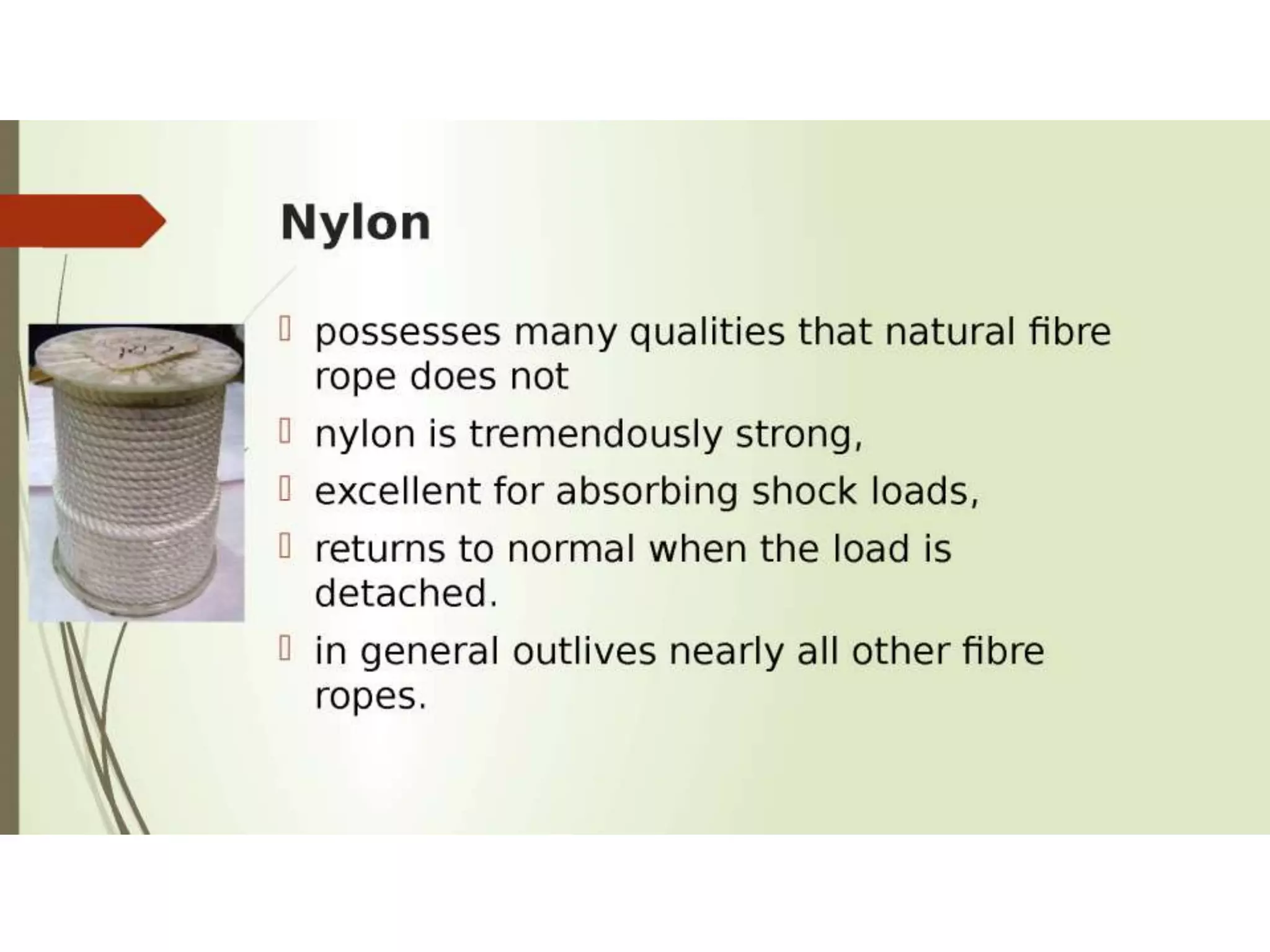 Nylon

 possesses many qualities that natural fibre rope does not
 nylon is tremendously strong,
 excellent for absorbing shock loads,
 returns to normal when the load is detached.
 in general outlives nearly all other fibre ropes.